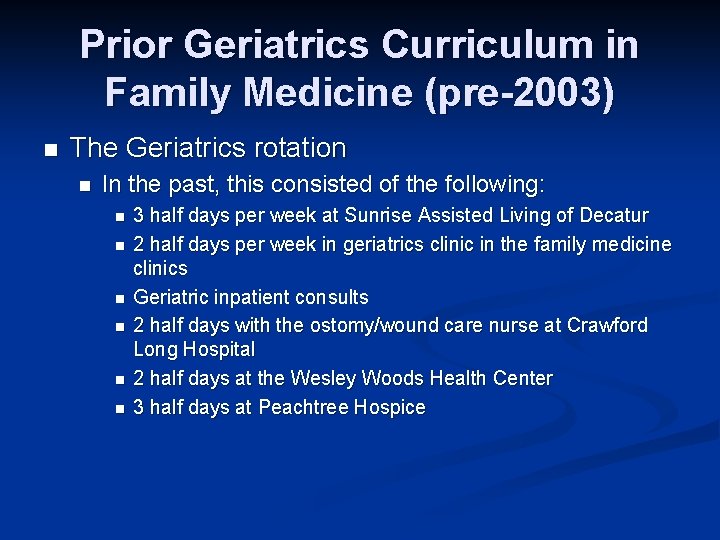 Prior Geriatrics Curriculum in Family Medicine (pre-2003)

- The Geriatrics rotation
  - In the past, this consisted of the following:
    - 3 half days per week at Sunrise Assisted Living of Decatur
    - 2 half days per week in geriatrics clinic in the family medicine clinics
    - Geriatric inpatient consults
    - 2 half days with the ostomy/wound care nurse at Crawford Long Hospital
    - 2 half days at the Wesley Woods Health Center
    - 3 half days at Peachtree Hospice